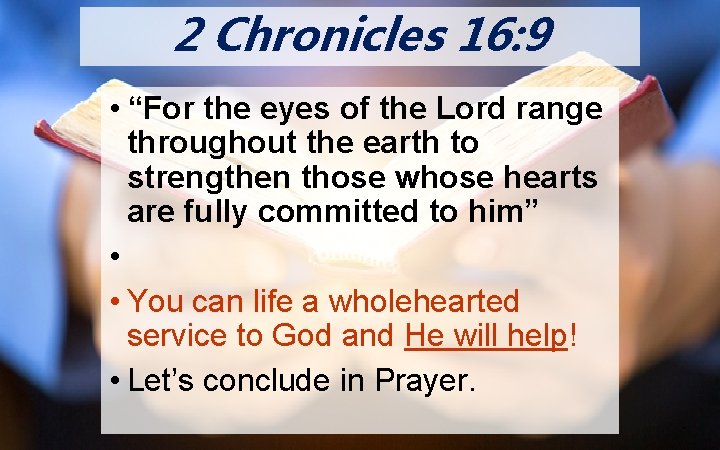 2 Chronicles 16:9

• “For the eyes of the Lord range throughout the earth to strengthen those whose hearts are fully committed to him”

•

• You can life a wholehearted service to God and He will help!

• Let’s conclude in Prayer.